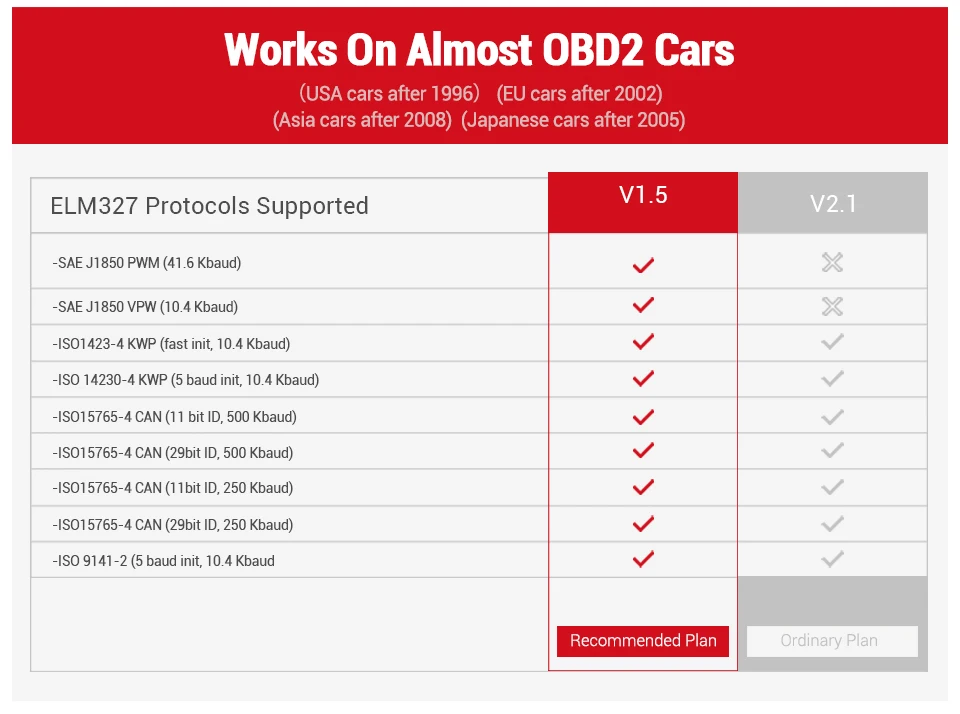 Works On Almost OBD2 Cars

（USA cars after 1996） (EU cars after 2002)
(Asia cars after 2008) (Japanese cars after 2005)

| ELM327 Protocols Supported | V1.5 | V2.1 |
|---|---|---|
| -SAE J1850 PWM (41.6 Kbaud) | ✓ | ✗ |
| -SAE J1850 VPW (10.4 Kbaud) | ✓ | ✗ |
| -ISO1423-4 KWP (fast init, 10.4 Kbaud) | ✓ | ✓ |
| -ISO 14230-4 KWP (5 baud init, 10.4 Kbaud) | ✓ | ✓ |
| -ISO15765-4 CAN (11 bit ID, 500 Kbaud) | ✓ | ✓ |
| -ISO15765-4 CAN (29bit ID, 500 Kbaud) | ✓ | ✓ |
| -ISO15765-4 CAN (11bit ID, 250 Kbaud) | ✓ | ✓ |
| -ISO15765-4 CAN (29bit ID, 250 Kbaud) | ✓ | ✓ |
| -ISO 9141-2 (5 baud init, 10.4 Kbaud | ✓ | ✓ |
| | Recommended Plan | Ordinary Plan |